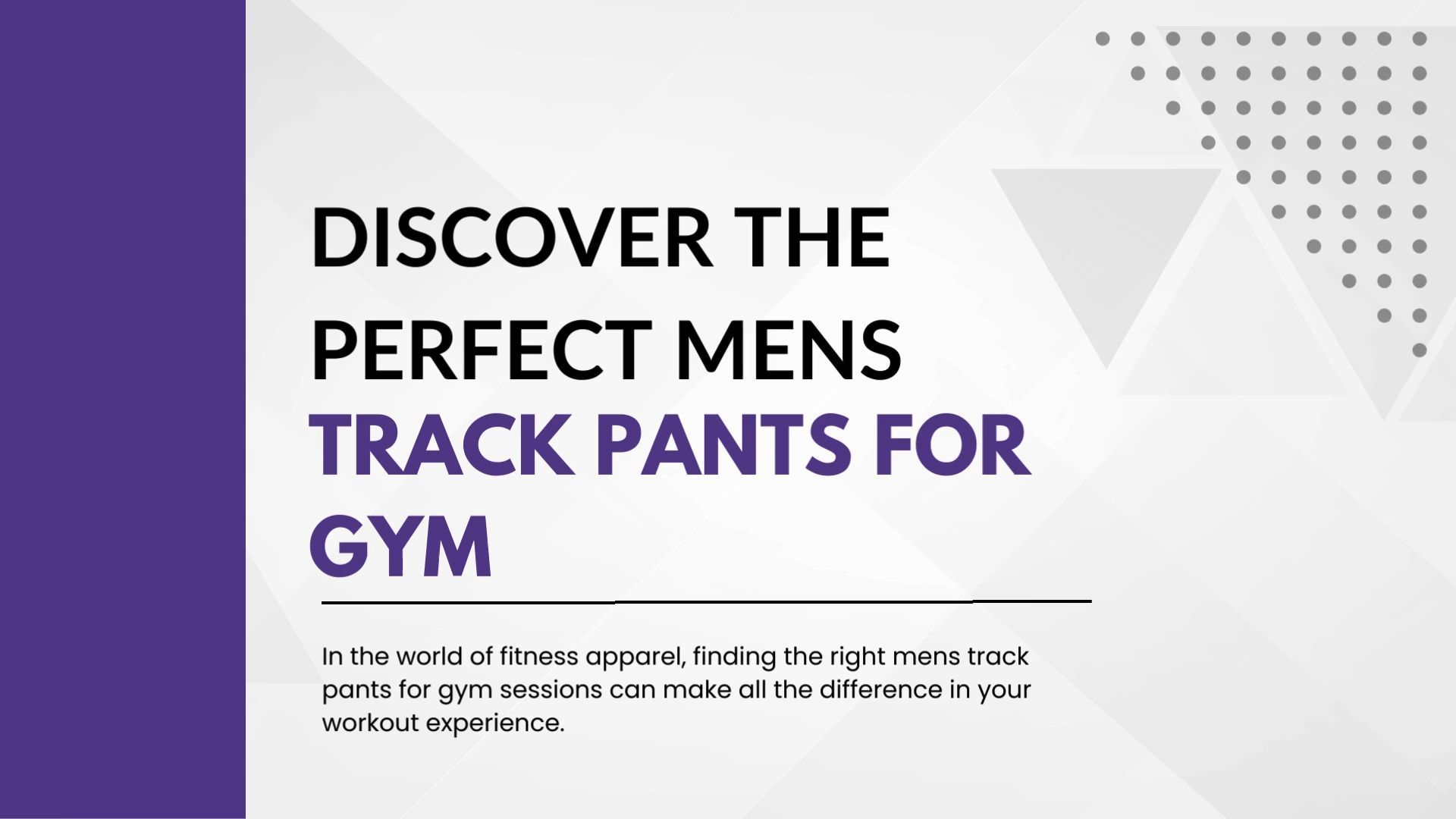 DISCOVER THE PERFECT MENS TRACK PANTS FOR GYM

In the world of fitness apparel, finding the right mens track pants for gym sessions can make all the difference in your workout experience.